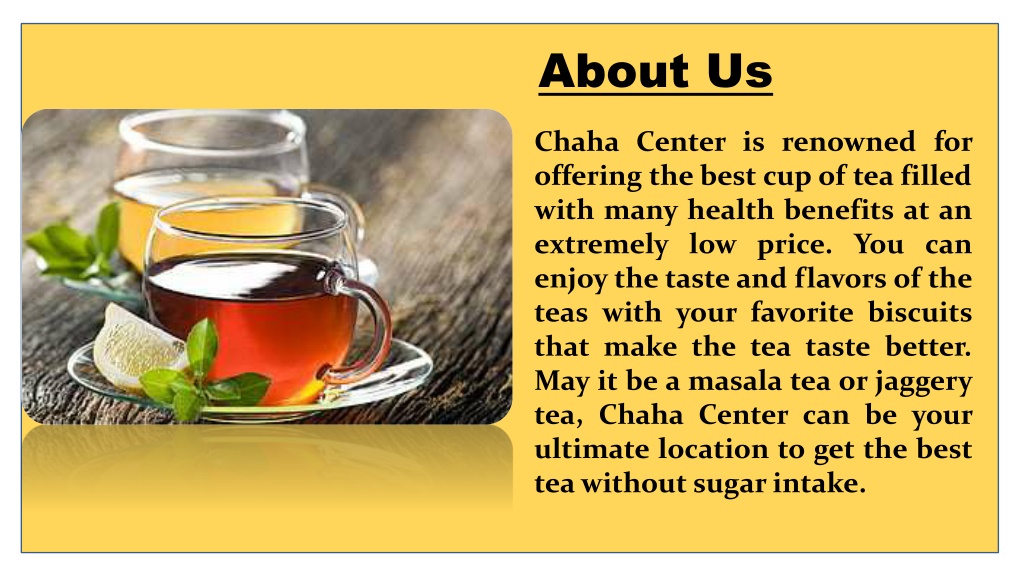 About Us

Chaha Center is renowned for offering the best cup of tea filled with many health benefits at an extremely low price. You can enjoy the taste and flavors of the teas with your favorite biscuits that make the tea taste better. May it be a masala tea or jaggery tea, Chaha Center can be your ultimate location to get the best tea without sugar intake.